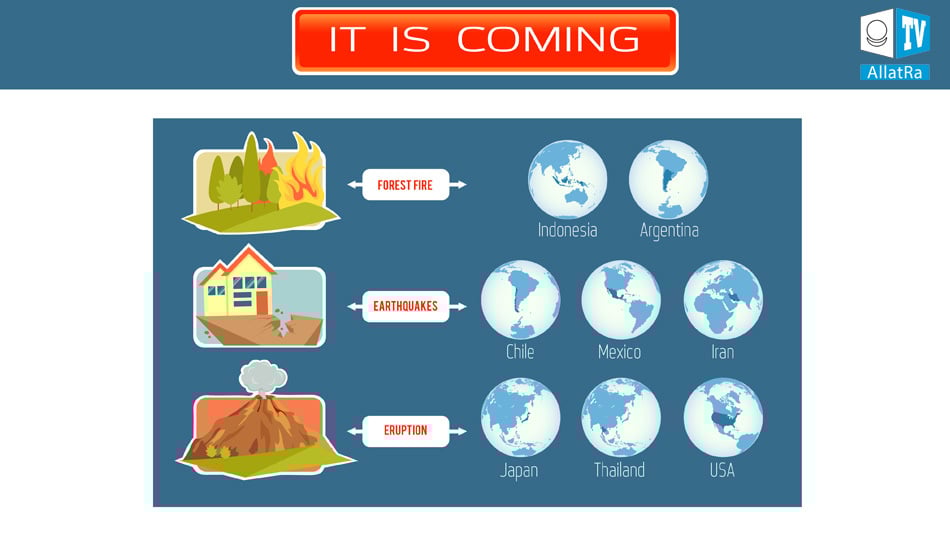 IT IS COMING

TV
AllatRa

FOREST FIRE

Indonesia Argentina

EARTHQUAKES

Chile Mexico Iran

ERUPTION

Japan Thailand USA